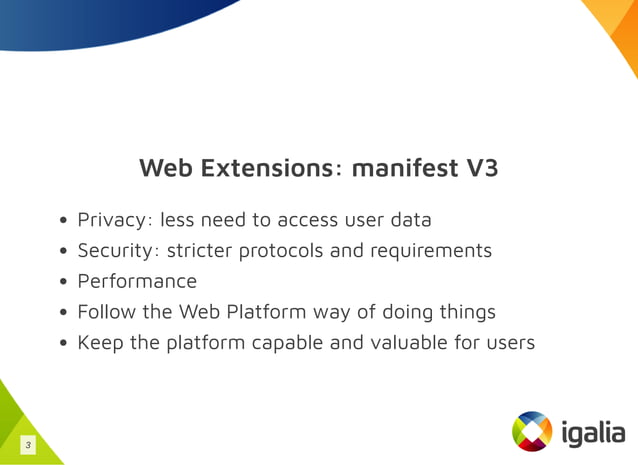 Web Extensions: manifest V3

- Privacy: less need to access user data
- Security: stricter protocols and requirements
- Performance
- Follow the Web Platform way of doing things
- Keep the platform capable and valuable for users

3

igalia